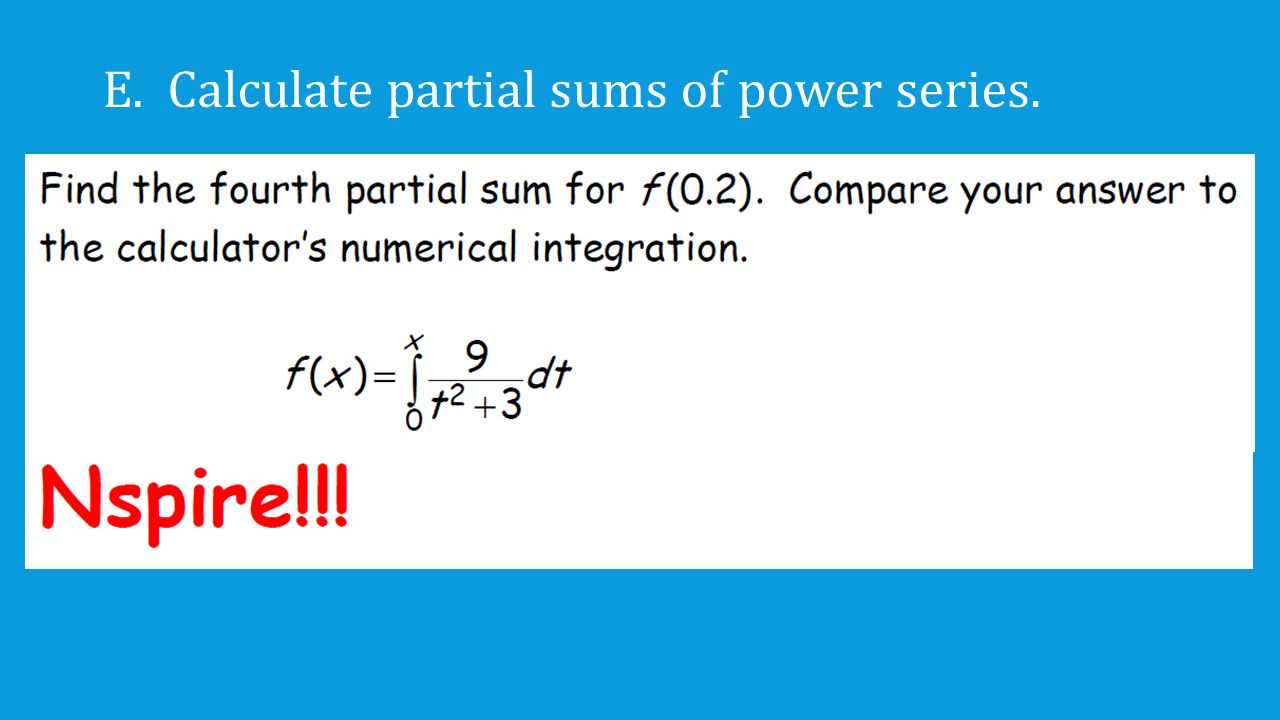 E. Calculate partial sums of power series.

Find the fourth partial sum for $f(0.2)$. Compare your answer to the calculator's numerical integration.

$f(x)=\int_{0}^{x}\frac{9}{t^2+3}dt$

Nspire!!!